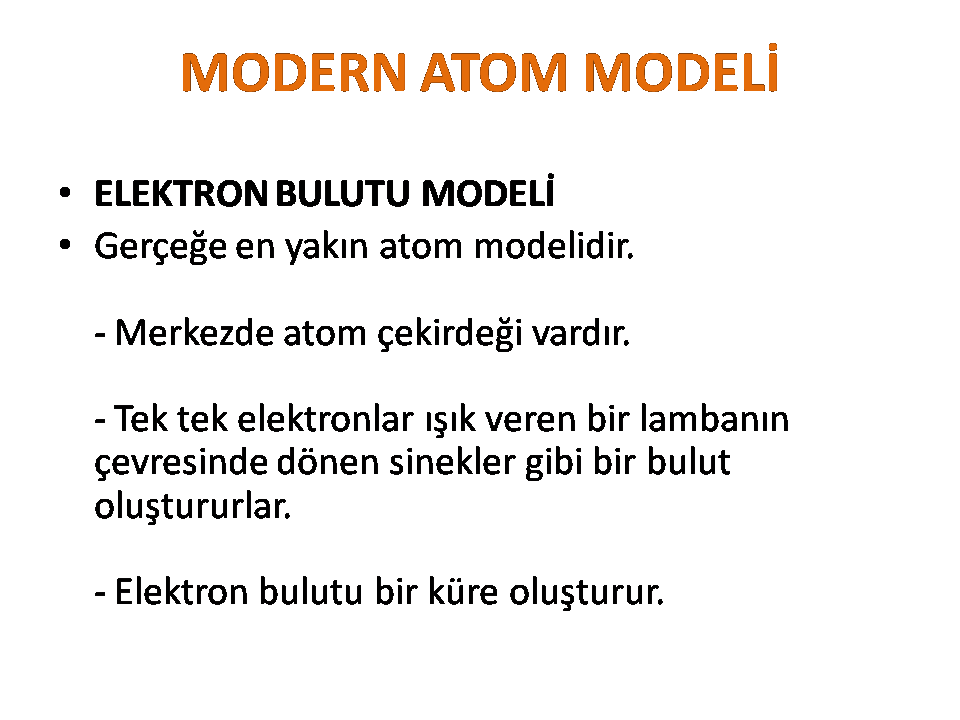 MODERN ATOM MODELİ

• ELEKTRON BULUTU MODELİ
• Gerçeğe en yakın atom modelidir.

- Merkezde atom çekirdeği vardır.

- Tek tek elektronlar ışık veren bir lambanın çevresinde dönen sinekler gibi bir bulut oluştururlar.

- Elektron bulutu bir küre oluşturur.